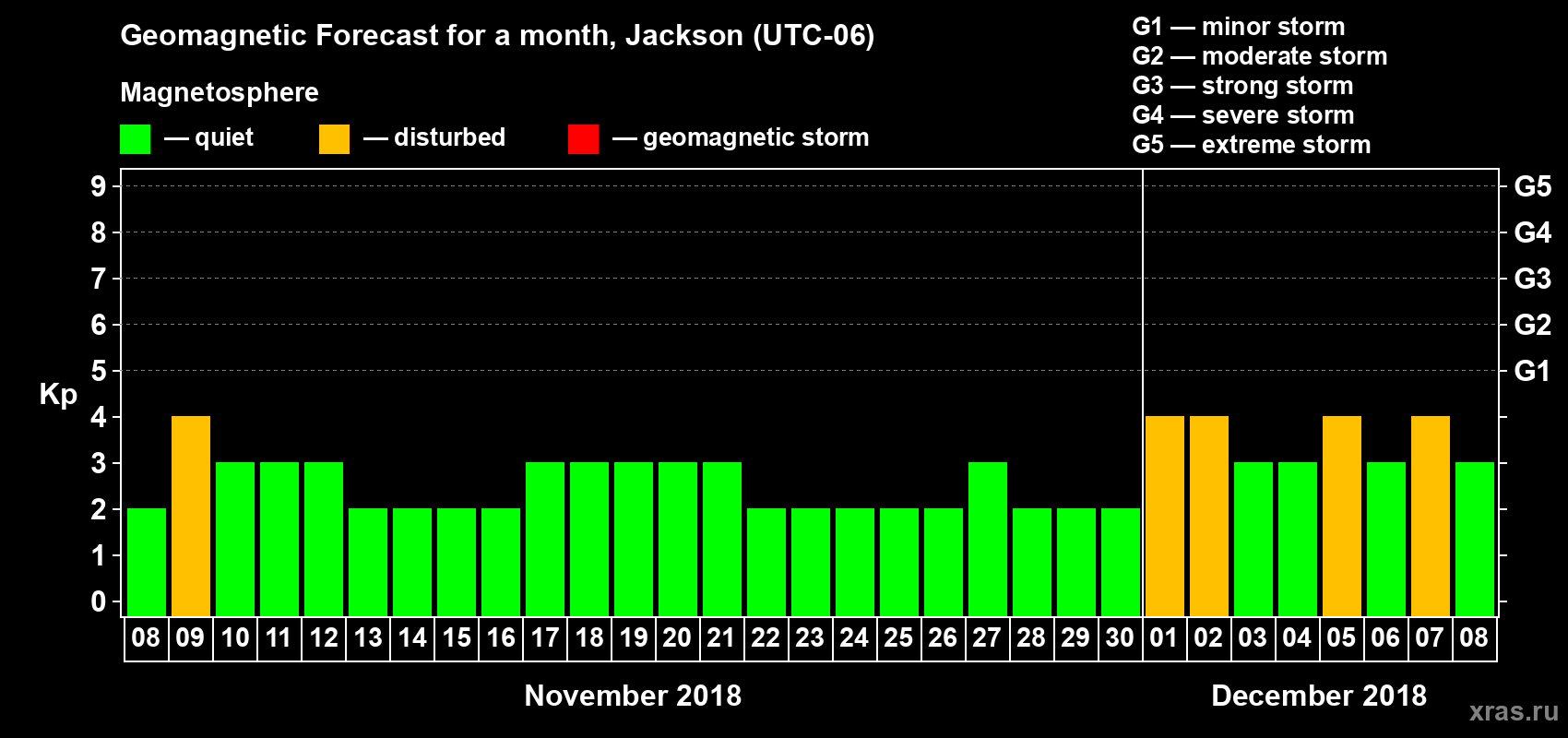 Geomagnetic Forecast for a month, Jackson (UTC-06)

Magnetosphere

— quiet — disturbed — geomagnetic storm

G1 — minor storm
G2 — moderate storm
G3 — strong storm
G4 — severe storm
G5 — extreme storm

Kp

9 8 7 6 5 4 3 2 1 0

G5 G4 G3 G2 G1

08 09 10 11 12 13 14 15 16 17 18 19 20 21 22 23 24 25 26 27 28 29 30 01 02 03 04 05 06 07 08

November 2018

December 2018

xras.ru